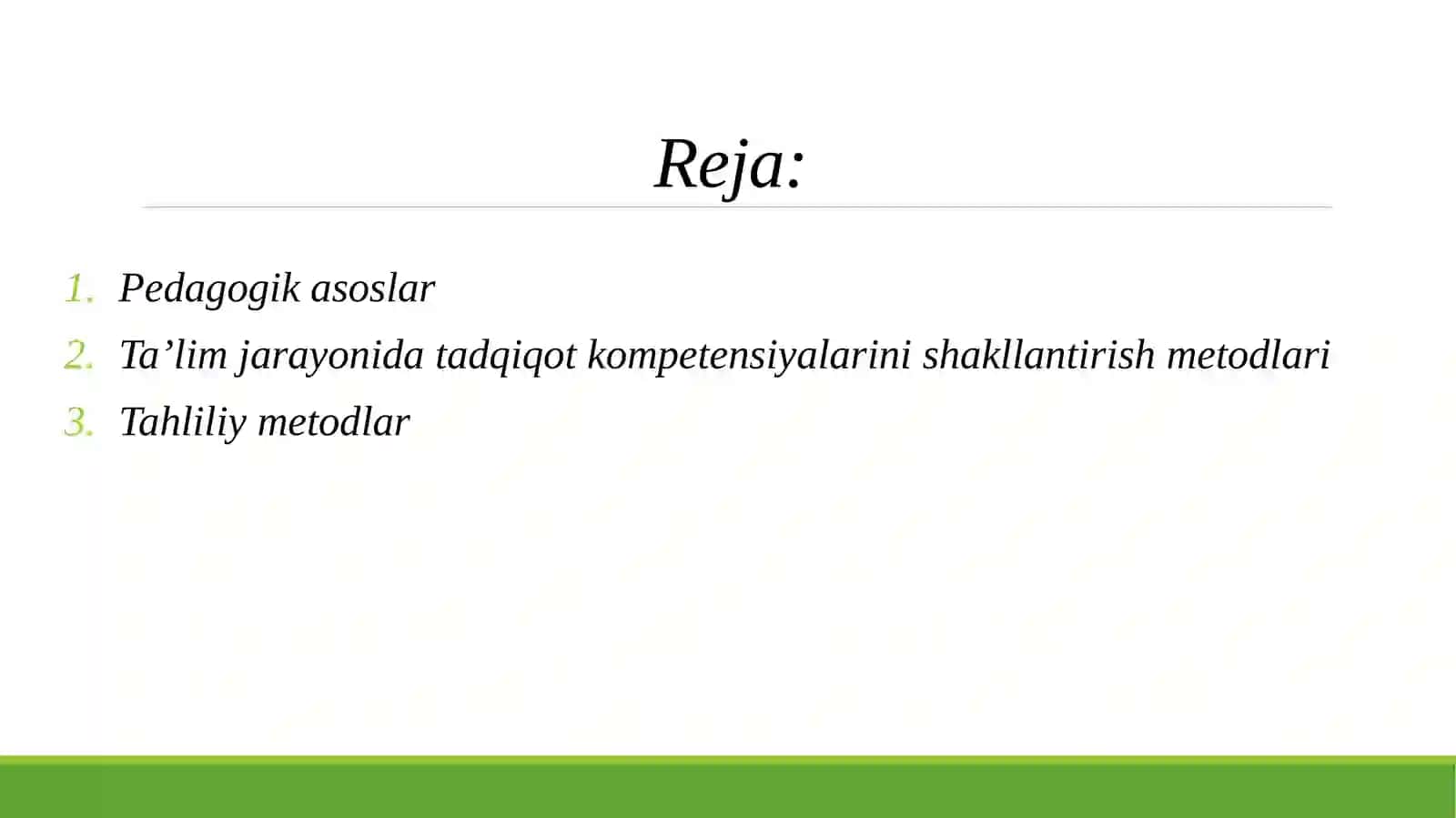 Reja:

1. Pedagogik asoslar
2. Ta’lim jarayonida tadqiqot kompetensiyalarini shakllantirish metodlari
3. Tahliliy metodlar